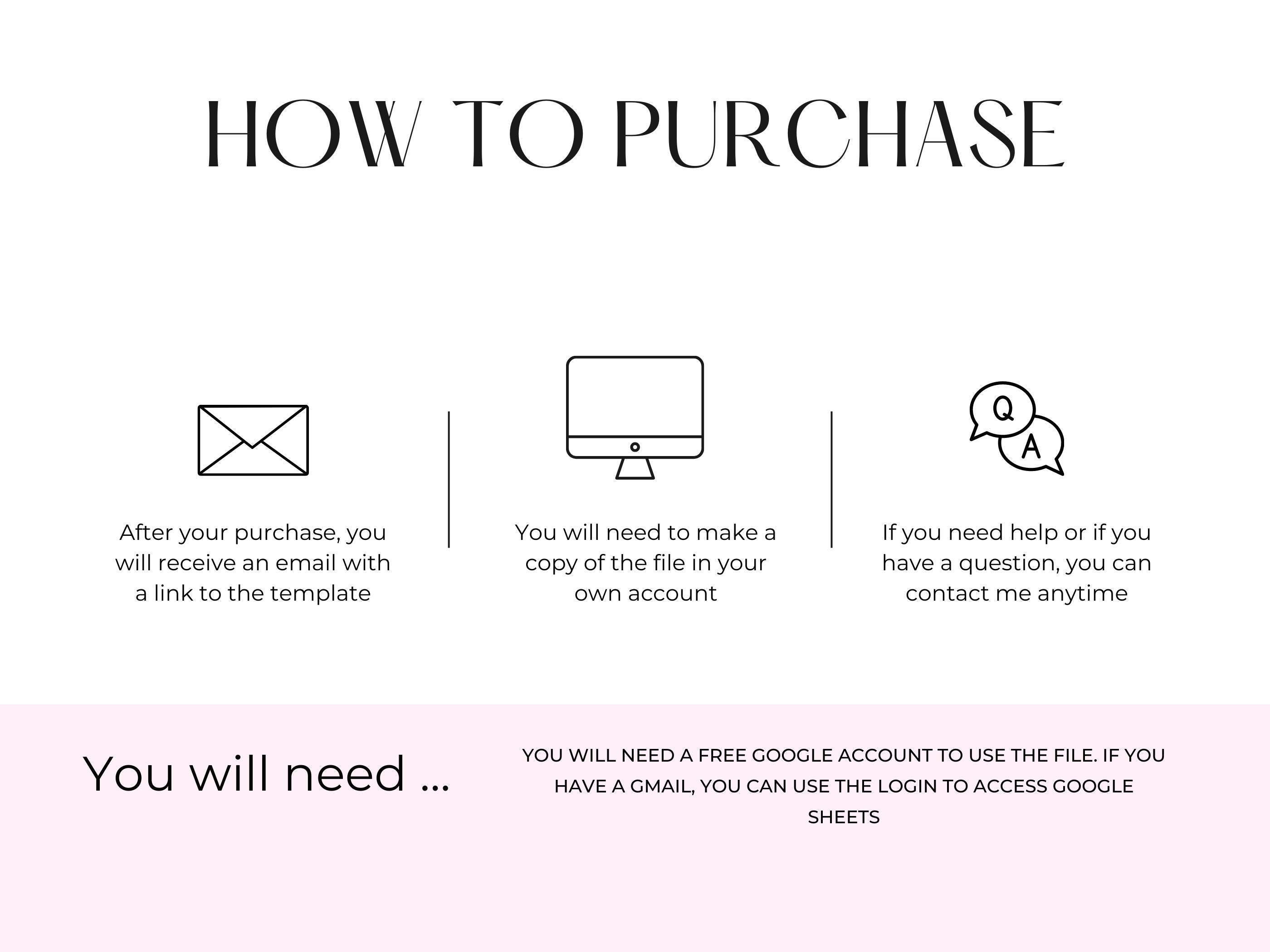 HOW TO PURCHASE

After your purchase, you will receive an email with a link to the template

You will need to make a copy of the file in your own account

Q

A

If you need help or if you have a question, you can contact me anytime

You will need ...

YOU WILL NEED A FREE GOOGLE ACCOUNT TO USE THE FILE. IF YOU HAVE A GMAIL, YOU CAN USE THE LOGIN TO ACCESS GOOGLE SHEETS